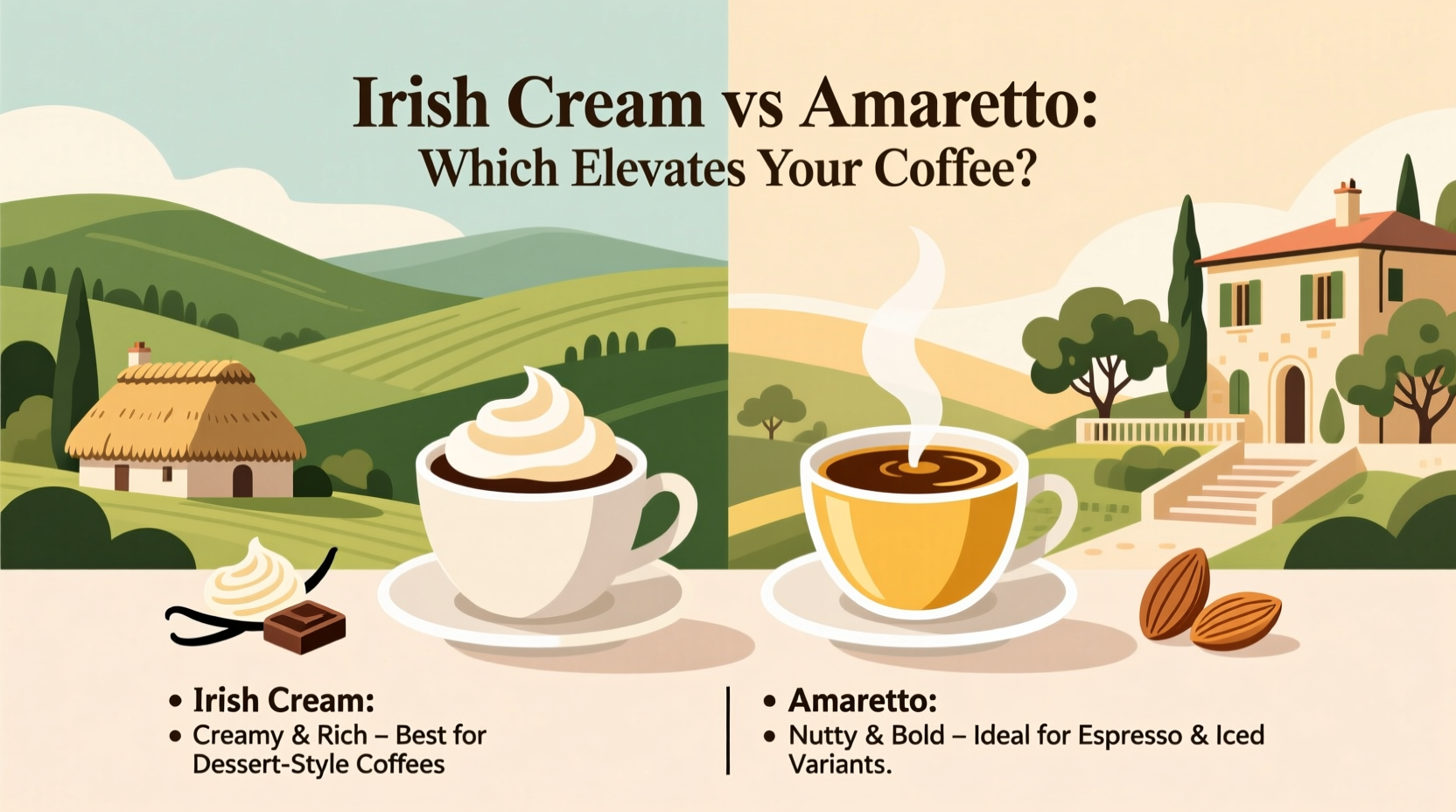 Irish Cream vs Amaretto:
Which Elevates Your Coffee?

• Irish Cream:
• Creamy & Rich – Best for Dessert-Style Coffees

• Amaretto:
• Nutty & Bold – Ideal for Espresso & Iced Variants.